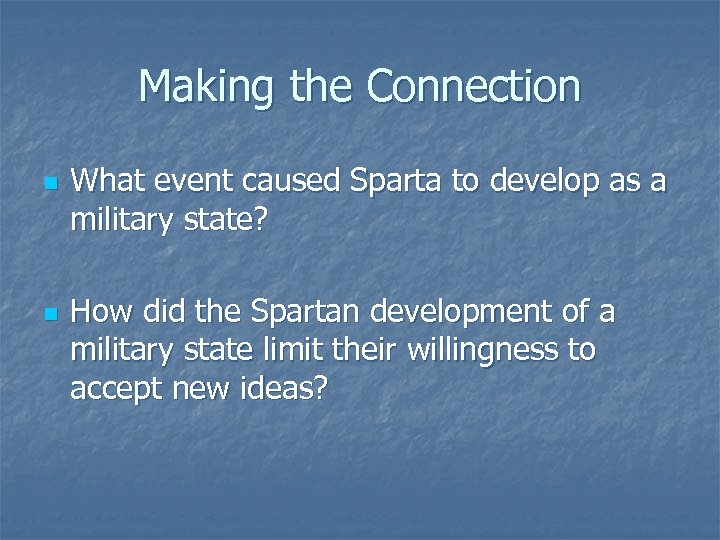 Making the Connection

What event caused Sparta to develop as a military state?

How did the Spartan development of a military state limit their willingness to accept new ideas?